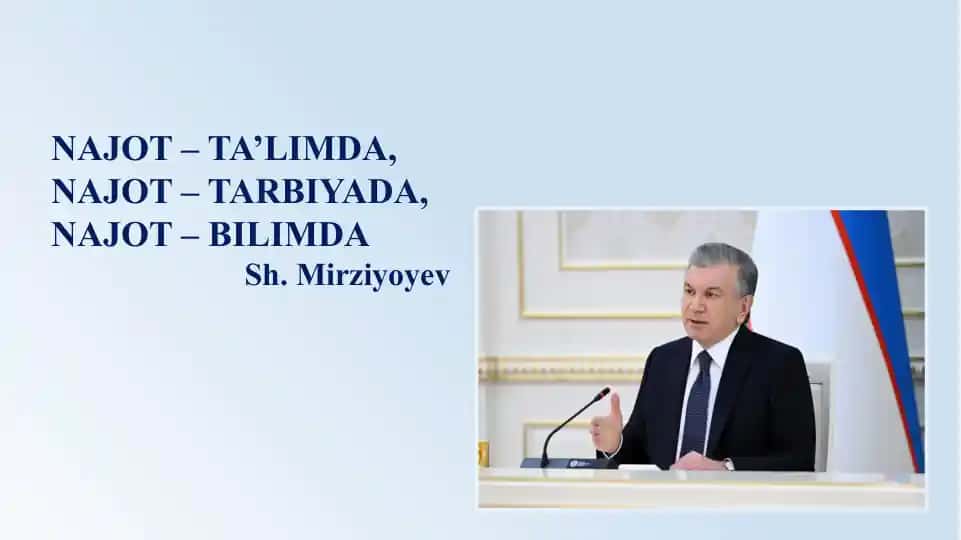 NAJOT – TA’LIMDA,
NAJOT – TARBIYADA,
NAJOT – BILIMDA
Sh. Mirziyoyev